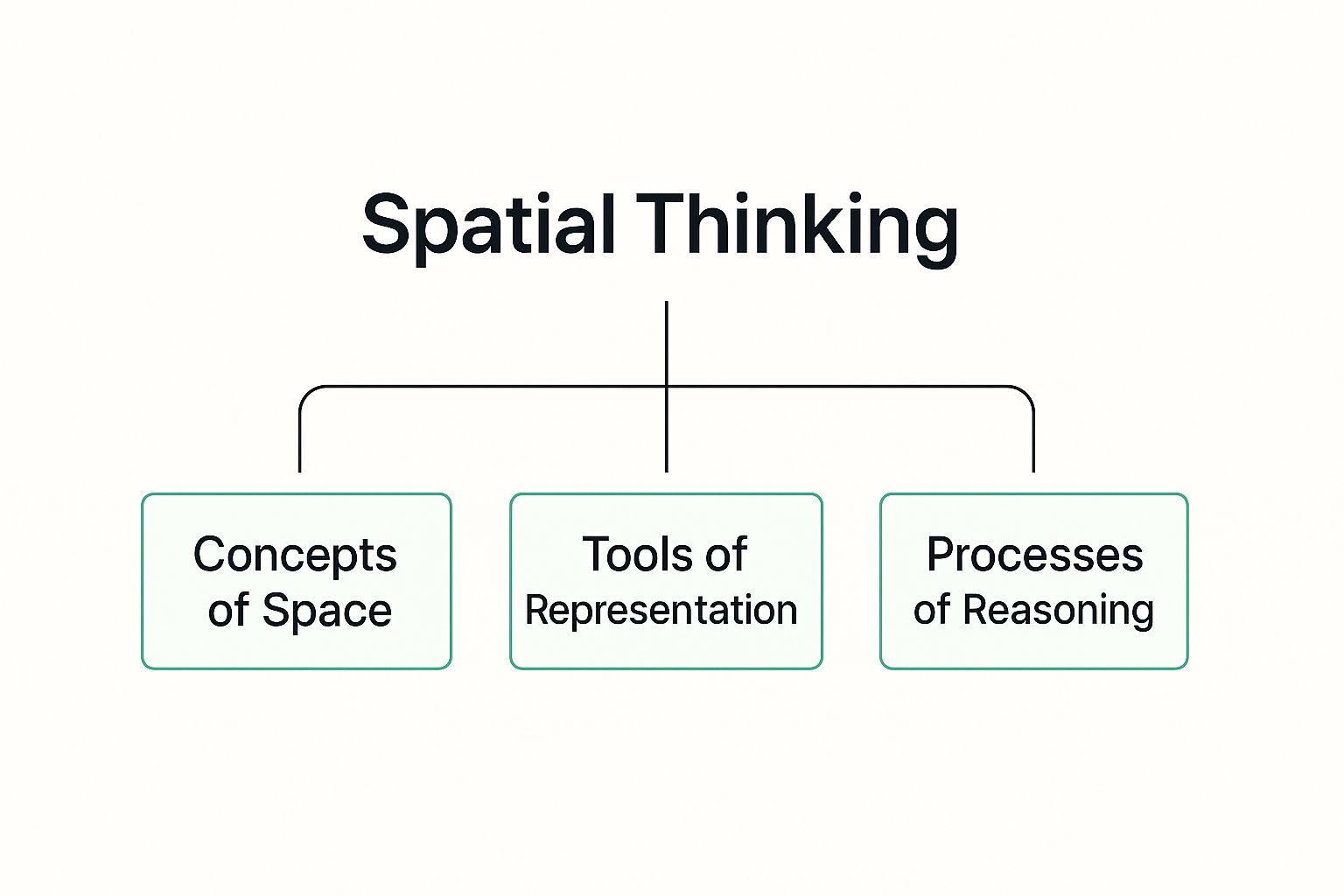 Spatial Thinking

Concepts of Space

Tools of Representation

Processes of Reasoning